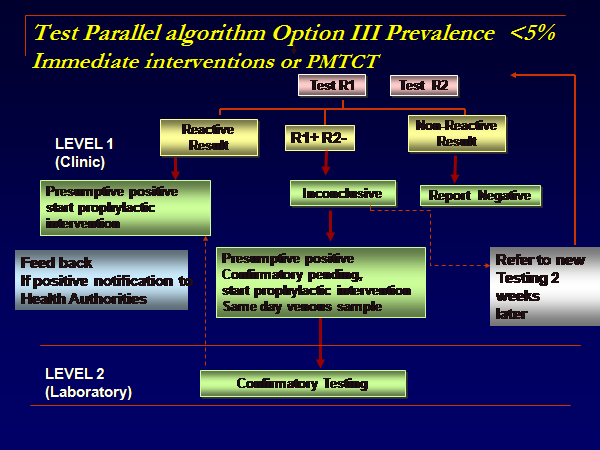 Test Parallel algorithm Option III Prevalence <5%
Immediate interventions or PMTCT

Test R1

Test R2

LEVEL 1
(Clinic)

Reactive Result

R1+ R2-

Non-Reactive Result

Presumptive positive start prophylactic intervention

Inconclusive

Report Negative

Feed back
If positive notification to Health Authorities

Presumptive positive
Confirmatory pending,
start prophylactic intervention
Same day venous sample

Refer to new Testing 2 weeks later

LEVEL 2
(Laboratory)

Confirmatory Testing